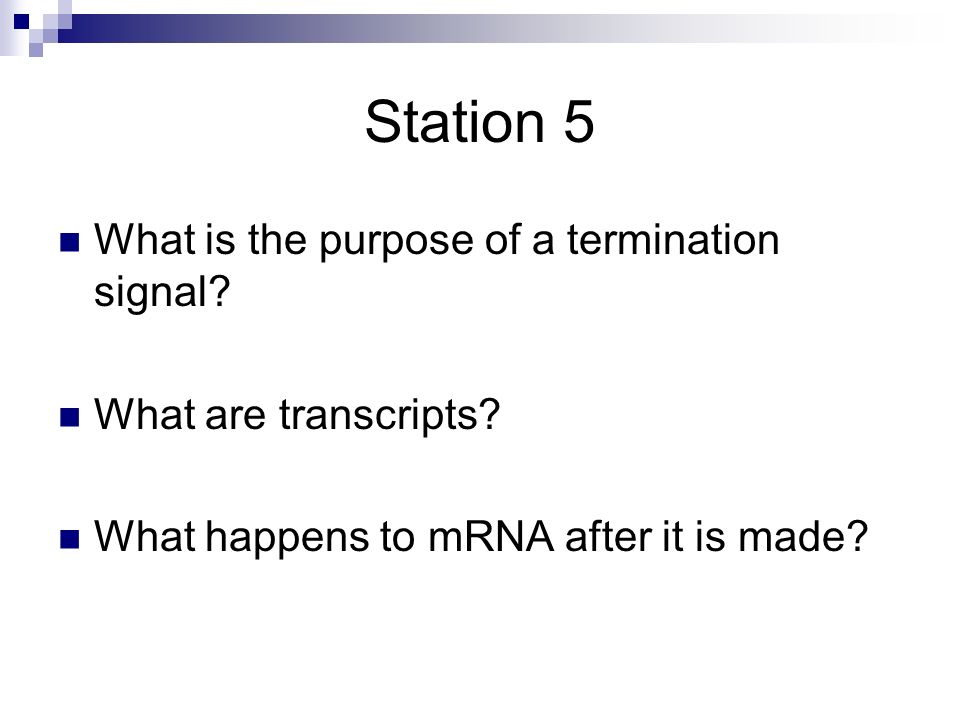 Station 5

What is the purpose of a termination signal?

What are transcripts?

What happens to mRNA after it is made?